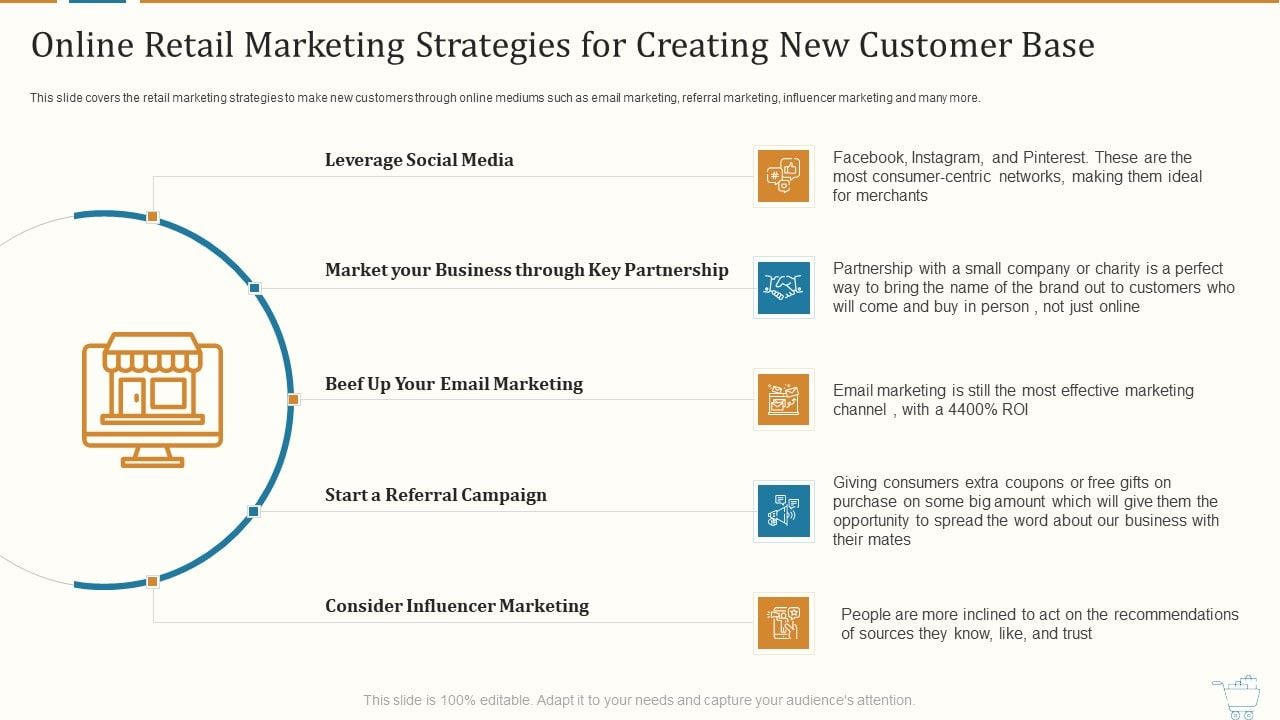 Online Retail Marketing Strategies for Creating New Customer Base

This slide covers the retail marketing strategies to make new customers through online mediums such as email marketing, referral marketing, influencer marketing and many more.

Leverage Social Media

Facebook, Instagram, and Pinterest. These are the most consumer-centric networks, making them ideal for merchants

Market your Business through Key Partnership

Partnership with a small company or charity is a perfect way to bring the name of the brand out to customers who will come and buy in person , not just online

Beef Up Your Email Marketing

Email marketing is still the most effective marketing channel , with a 4400% ROI

Start a Referral Campaign

Giving consumers extra coupons or free gifts on purchase on some big amount which will give them the opportunity to spread the word about our business with their mates

Consider Influencer Marketing

People are more inclined to act on the recommendations of sources they know, like, and trust

This slide is 100% editable. Adapt it to your needs and capture your audience's attention.